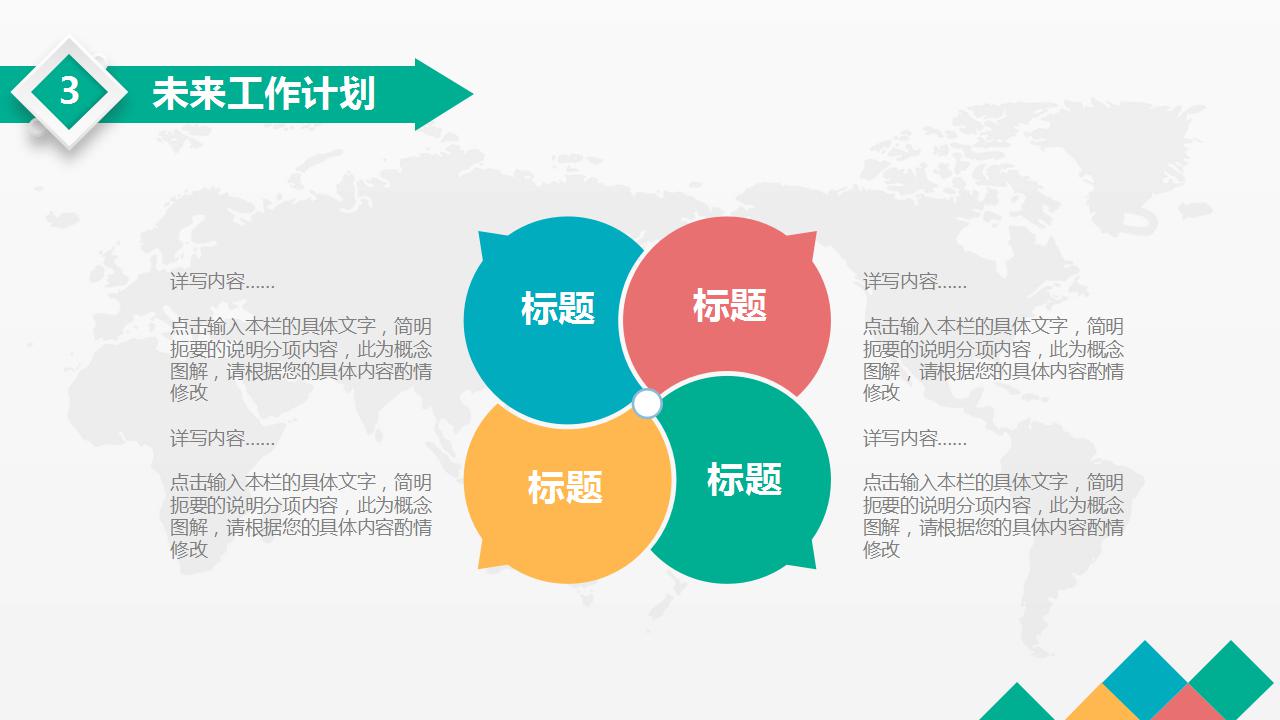 3

未来工作计划

详写内容……

点击输入本栏的具体文字，简明扼要的说明分项内容，此为概念图解，请根据您的具体内容酌情修改

详写内容……

点击输入本栏的具体文字，简明扼要的说明分项内容，此为概念图解，请根据您的具体内容酌情修改

标题

标题

标题

标题

详写内容……

点击输入本栏的具体文字，简明扼要的说明分项内容，此为概念图解，请根据您的具体内容酌情修改

详写内容……

点击输入本栏的具体文字，简明扼要的说明分项内容，此为概念图解，请根据您的具体内容酌情修改